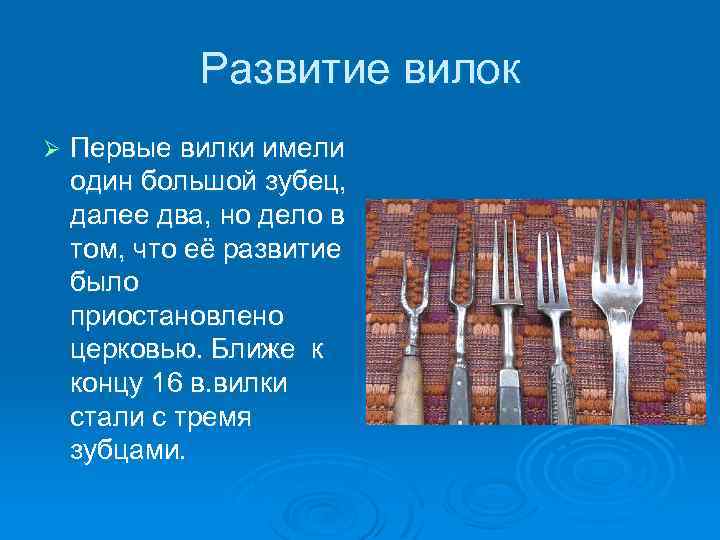 Развитие вилок

➢ Первые вилки имели один большой зубец, далее два, но дело в том, что её развитие было приостановлено церковью. Ближе к концу 16 в.вилки стали с тремя зубцами.